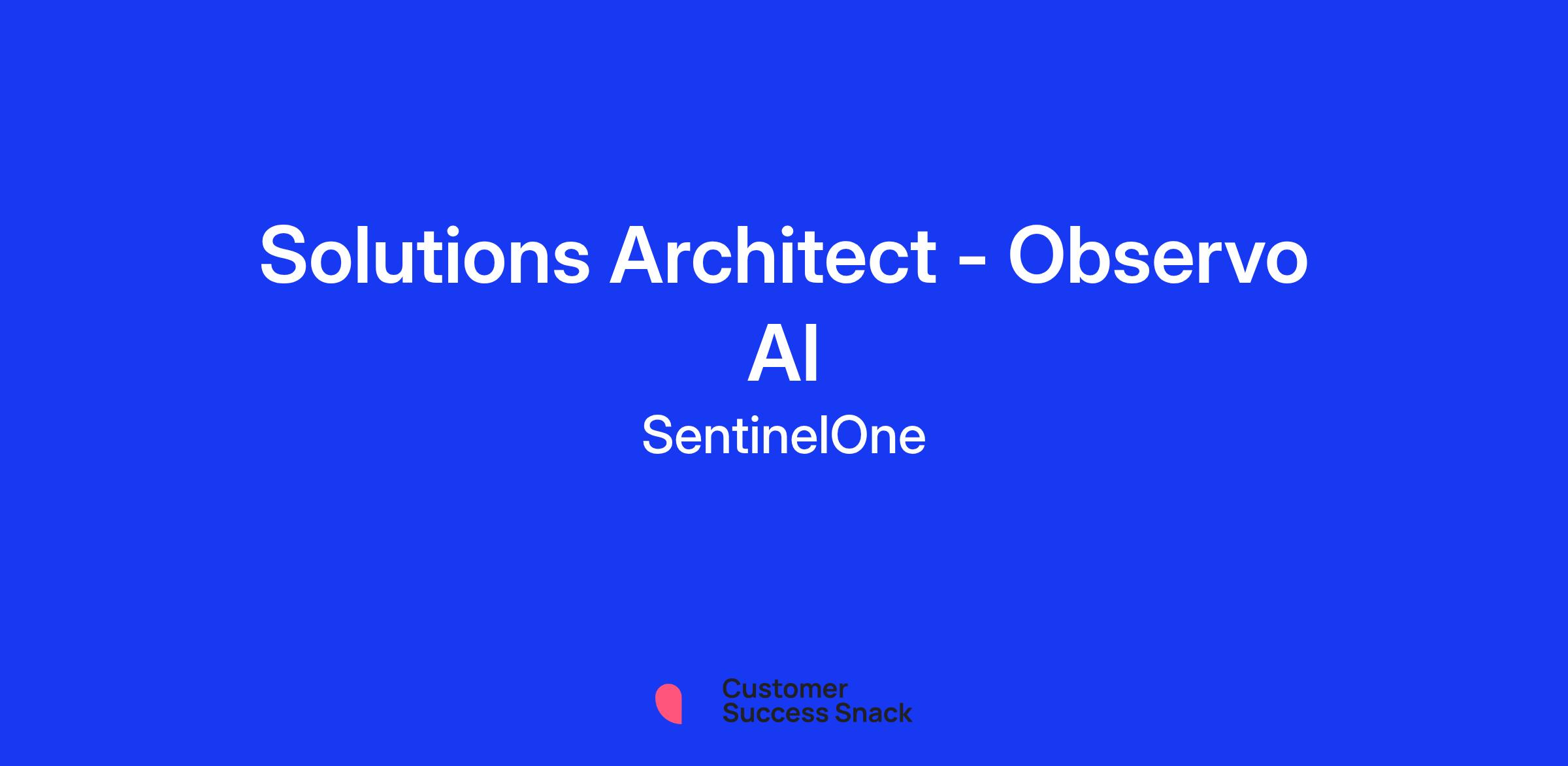 Solutions Architect - Observo AI

SentinelOne

Customer Success Snack